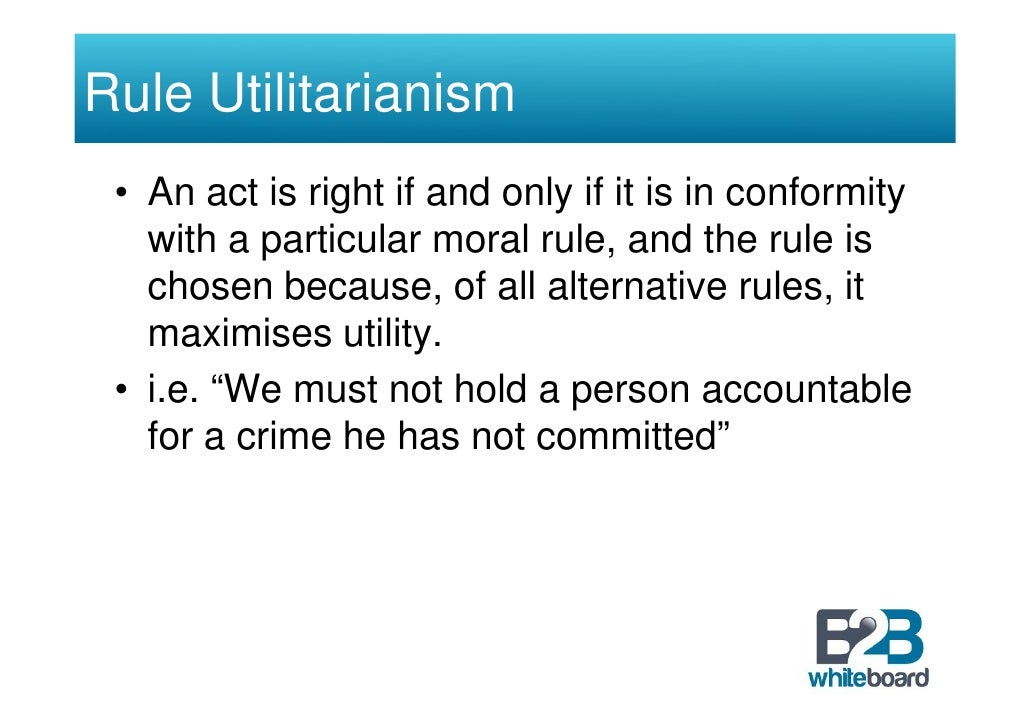 Rule Utilitarianism

• An act is right if and only if it is in conformity with a particular moral rule, and the rule is chosen because, of all alternative rules, it maximises utility.
• i.e. “We must not hold a person accountable for a crime he has not committed”

B2B
whiteboard